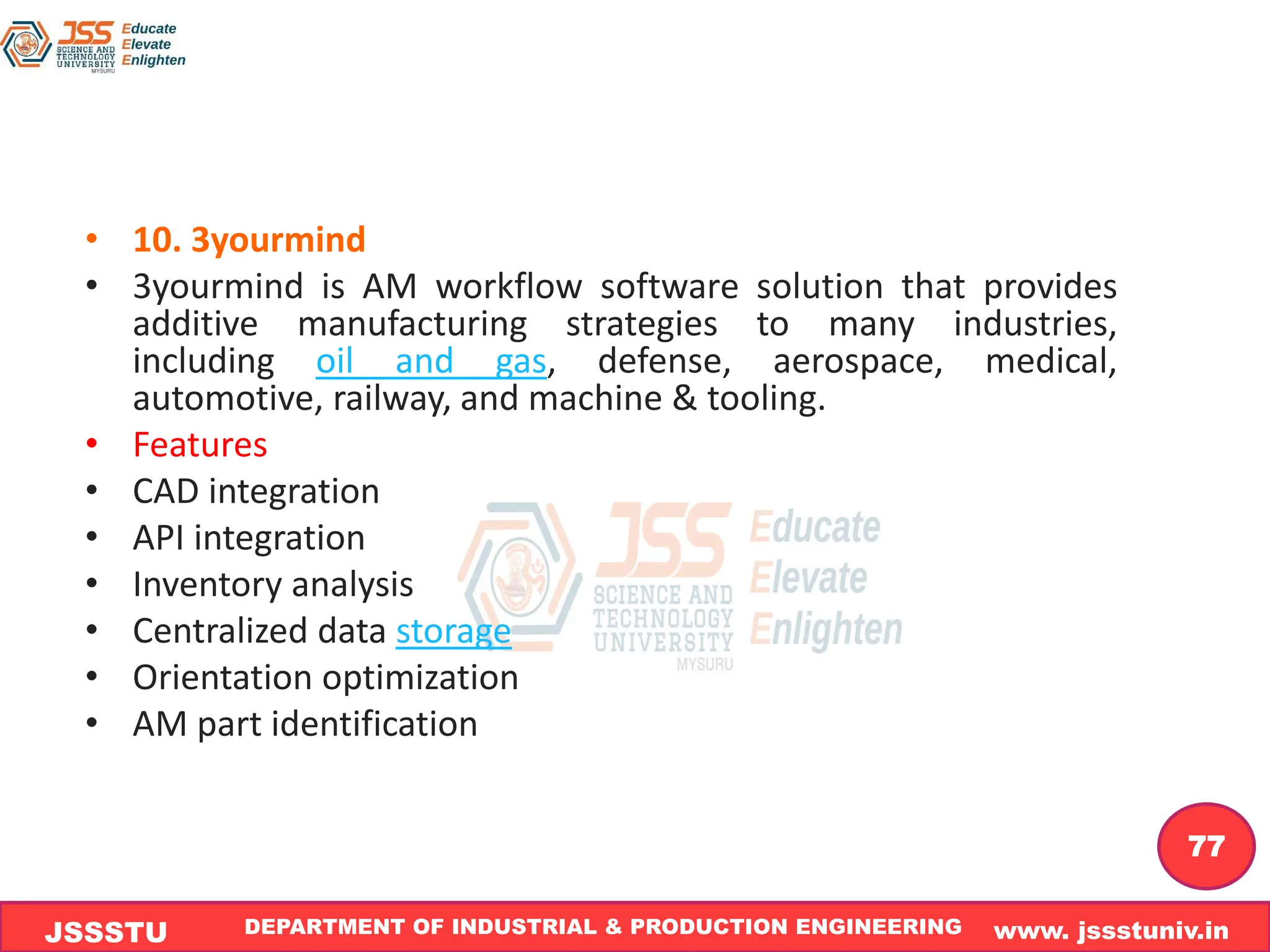 JSS SCIENCE AND TECHNOLOGY UNIVERSITY MYSURU
Educate
Elevate
Enlighten

• 10. 3yourmind
• 3yourmind is AM workflow software solution that provides additive manufacturing strategies to many industries, including oil and gas, defense, aerospace, medical, automotive, railway, and machine & tooling.
• Features
• CAD integration
• API integration
• Inventory analysis
• Centralized data storage
• Orientation optimization
• AM part identification

JSS SCIENCE AND TECHNOLOGY UNIVERSITY MYSURU
Educate
Elevate
Enlighten

77

JSSSTU
DEPARTMENT OF INDUSTRIAL & PRODUCTION ENGINEERING
www. jssstuniv.in